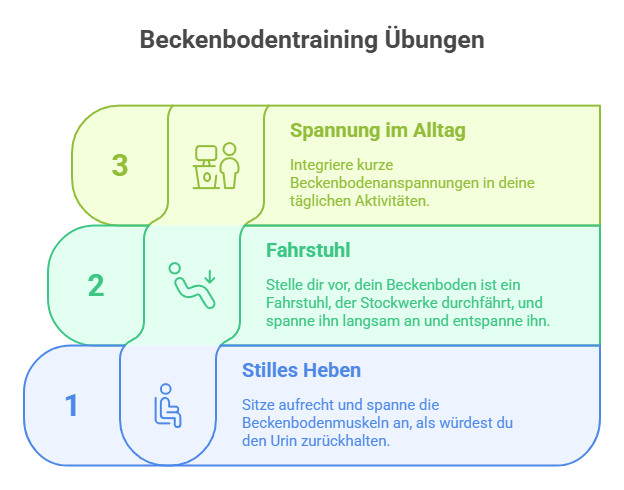 Beckenbodentraining Übungen

3

Spannung im Alltag

Integriere kurze Beckenbodenanspannungen in deine täglichen Aktivitäten.

2

Fahrstuhl

Stelle dir vor, dein Beckenboden ist ein Fahrstuhl, der Stockwerke durchfährt, und spanne ihn langsam an und entspanne ihn.

1

Stilles Heben

Sitze aufrecht und spanne die Beckenbodenmuskeln an, als würdest du den Urin zurückhalten.